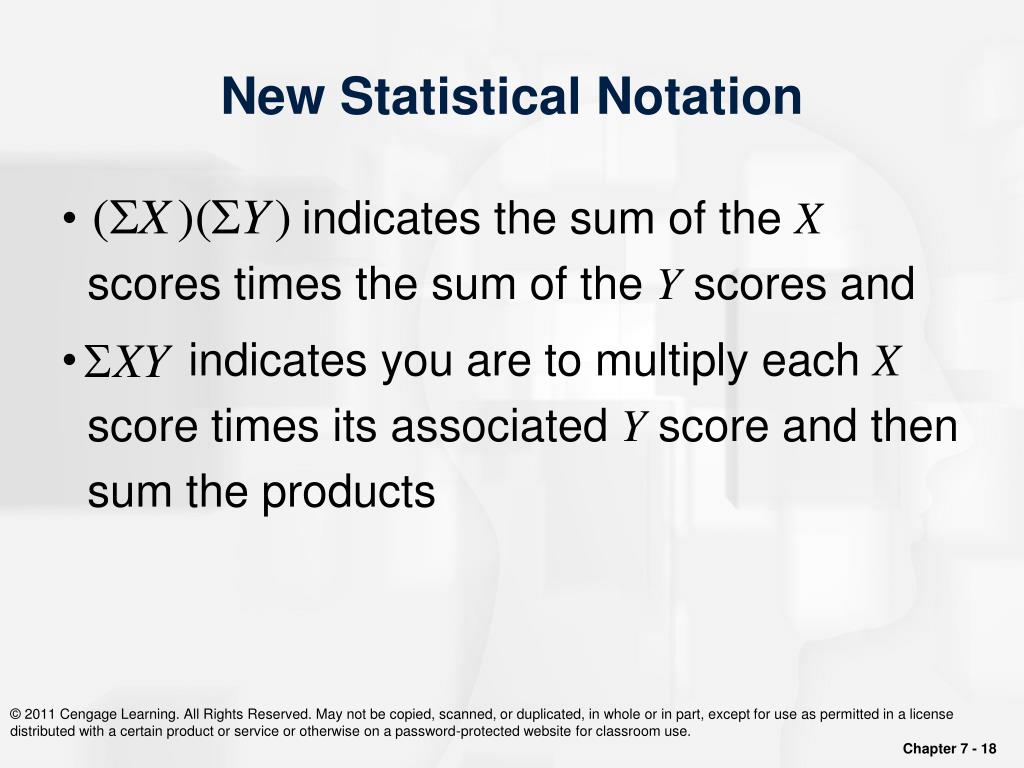 New Statistical Notation

• $(\Sigma X)(\Sigma Y)$ indicates the sum of the $X$ scores times the sum of the $Y$ scores and

• $\Sigma XY$ indicates you are to multiply each $X$ score times its associated $Y$ score and then sum the products

© 2011 Cengage Learning. All Rights Reserved. May not be copied, scanned, or duplicated, in whole or in part, except for use as permitted in a license distributed with a certain product or service or otherwise on a password-protected website for classroom use.

Chapter 7 - 18